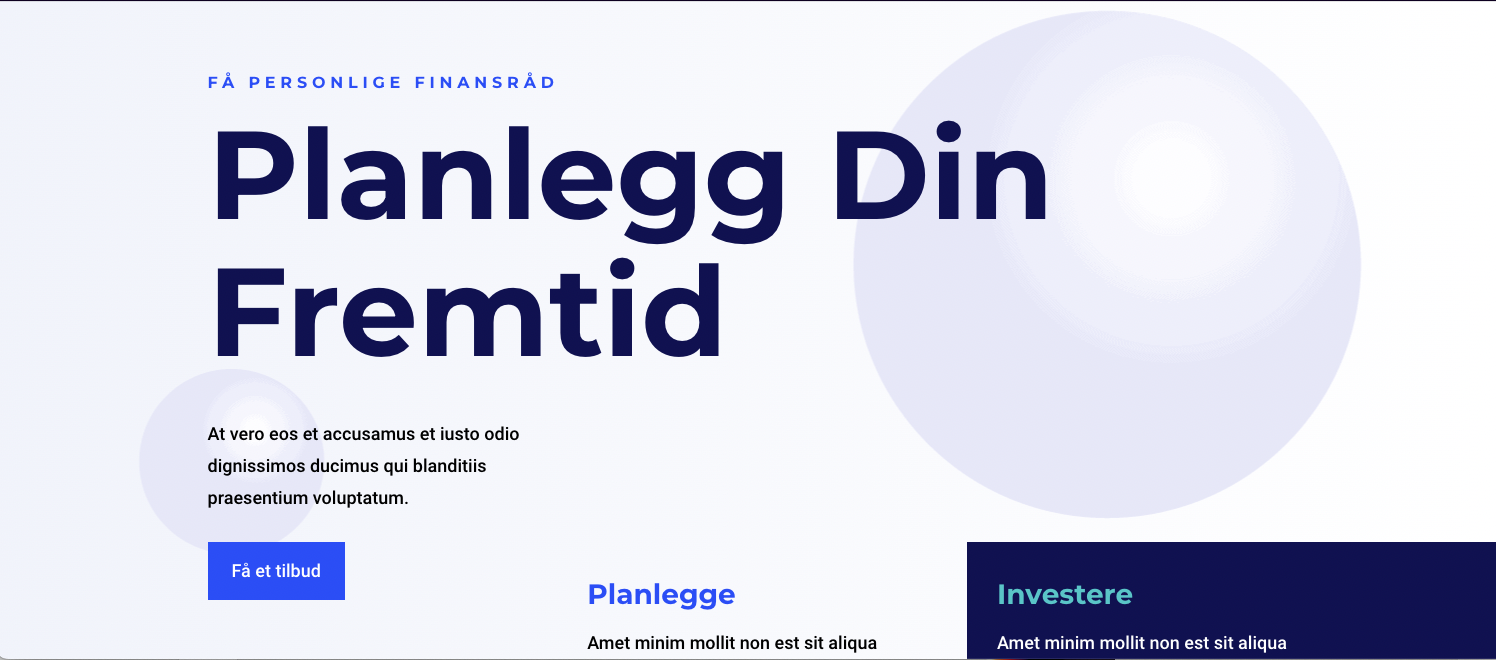 FÅ PERSONLIGE FINANSRÅD

Planlegg Din Fremtid

At vero eos et accusamus et iusto odio dignissimos ducimus qui blanditiis praesentium voluptatum.

Få et tilbud

Planlegge

Amet minim mollit non est sit aliqua

Investere

Amet minim mollit non est sit aliqua